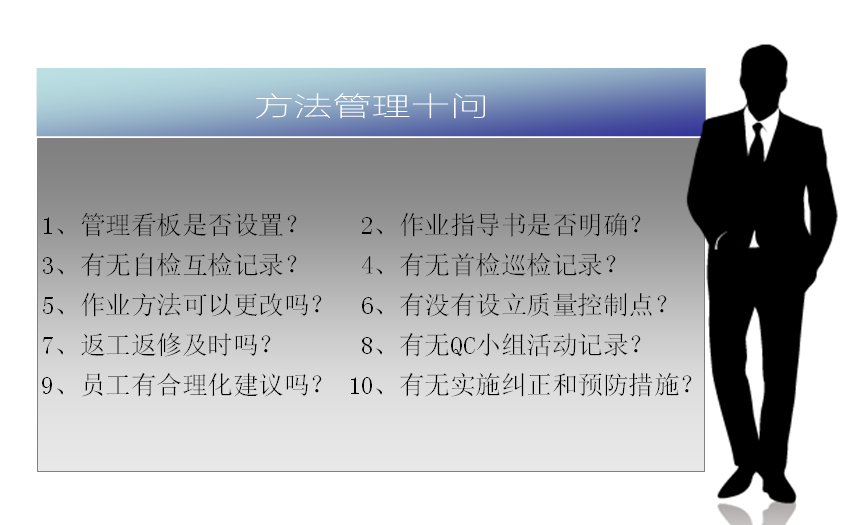 方法管理十问

1、管理看板是否设置？
3、有无自检互检记录？
5、作业方法可以更改吗？
7、返工返修及时吗？
9、员工有合理化建议吗？

2、作业指导书是否明确？
4、有无首检巡检记录？
6、有没有设立质量控制点？
8、有无QC小组活动记录？
10、有无实施纠正和预防措施？